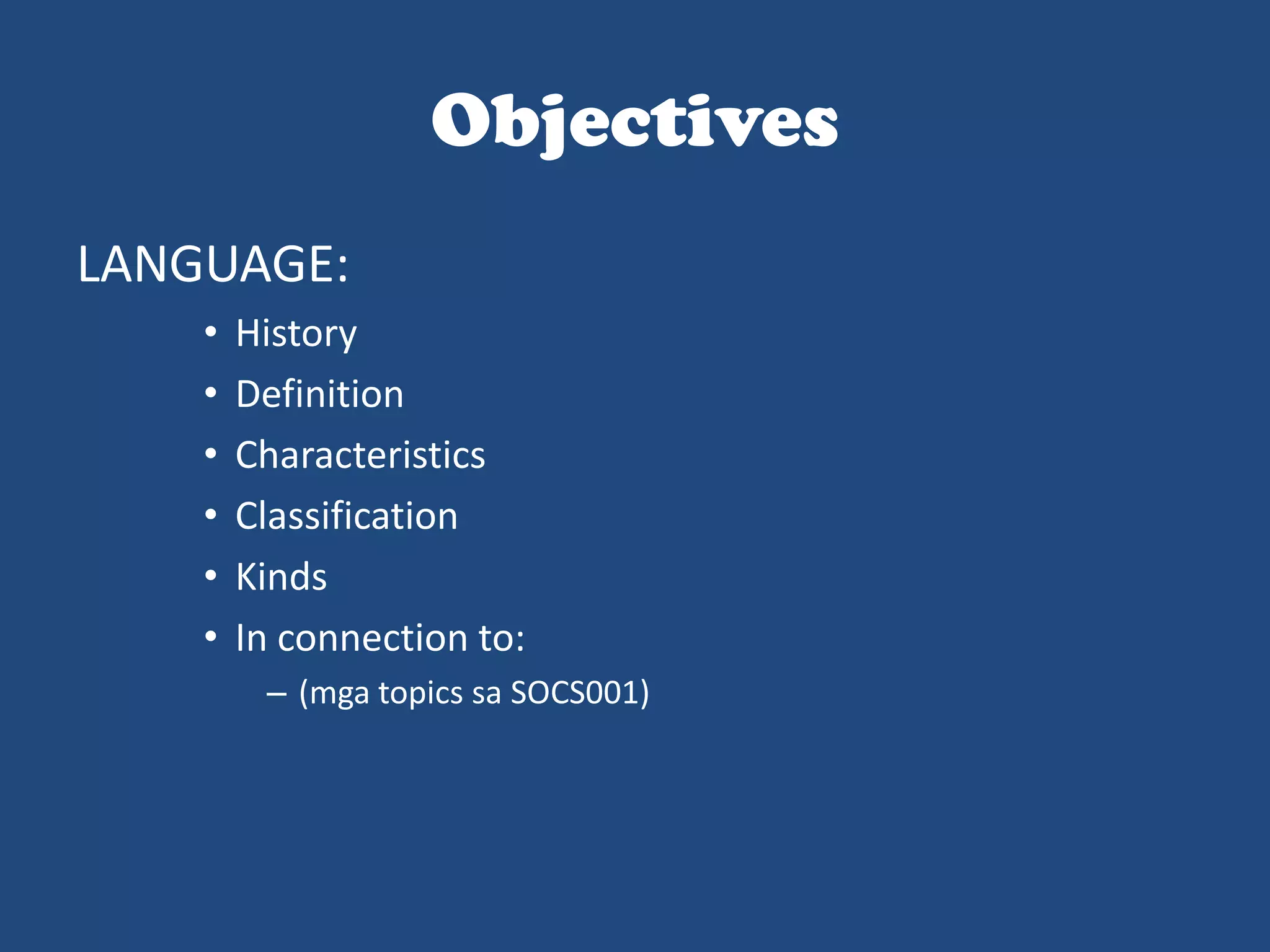 Objectives

LANGUAGE:

• History
• Definition
• Characteristics
• Classification
• Kinds
• In connection to:
  – (mga topics sa SOCS001)